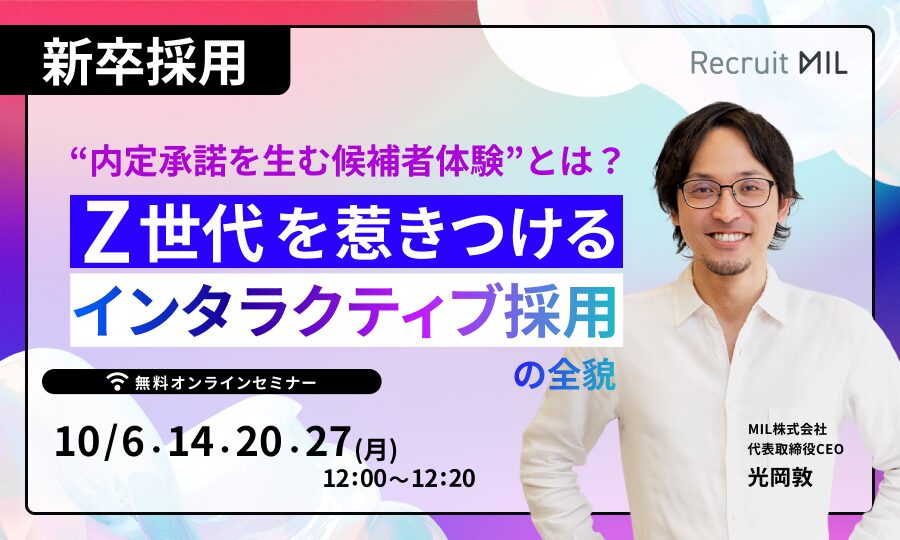 新卒採用

Recruit MIL

“内定承諾を生む候補者体験”とは？

Z世代を惹きつける
インタラクティブ採用
の全貌

無料オンラインセミナー

10/6・14・20・27(月)
12:00～12:20

MIL株式会社
代表取締役CEO
光岡敦